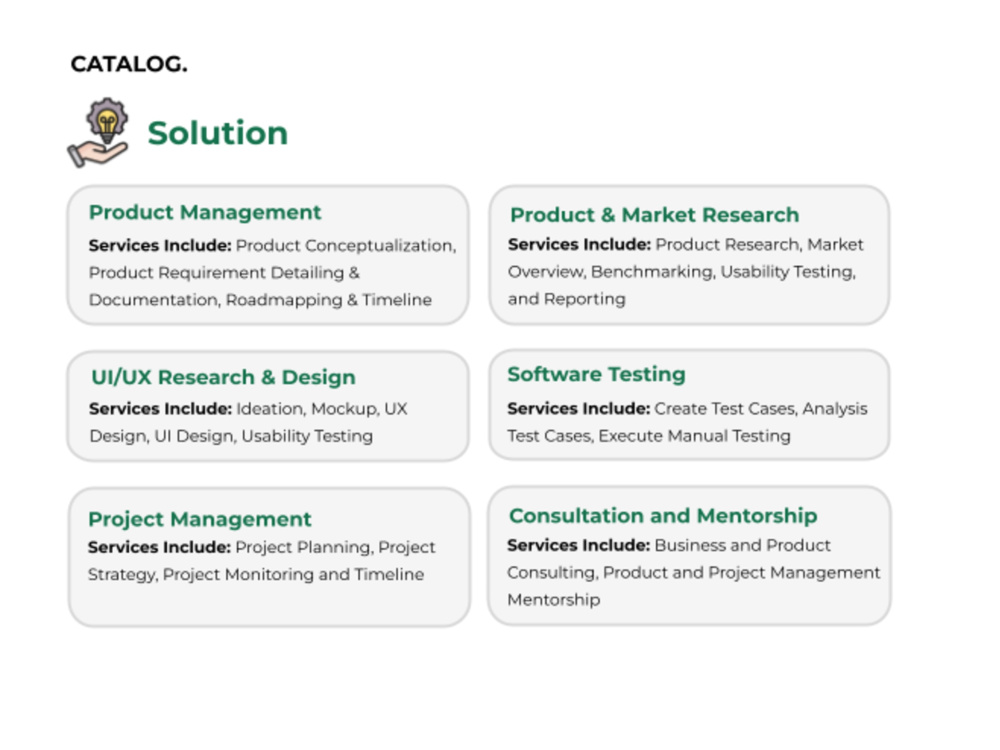 CATALOG.

Solution

Product Management

Services Include: Product Conceptualization, Product Requirement Detailing & Documentation, Roadmapping & Timeline

UI/UX Research & Design

Services Include: Ideation, Mockup, UX Design, UI Design, Usability Testing

Project Management

Services Include: Project Planning, Project Strategy, Project Monitoring and Timeline

Product & Market Research

Services Include: Product Research, Market Overview, Benchmarking, Usability Testing, and Reporting

Software Testing

Services Include: Create Test Cases, Analysis Test Cases, Execute Manual Testing

Consultation and Mentorship

Services Include: Business and Product Consulting, Product and Project Management Mentorship